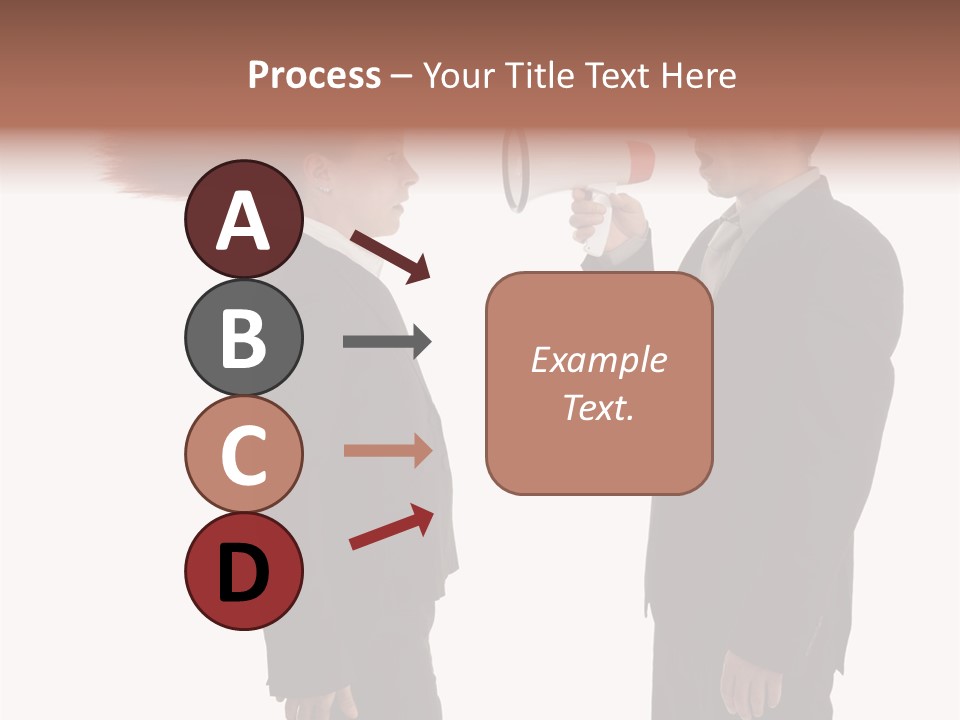 Process – Your Title Text Here

A

B

C

D

Example Text.